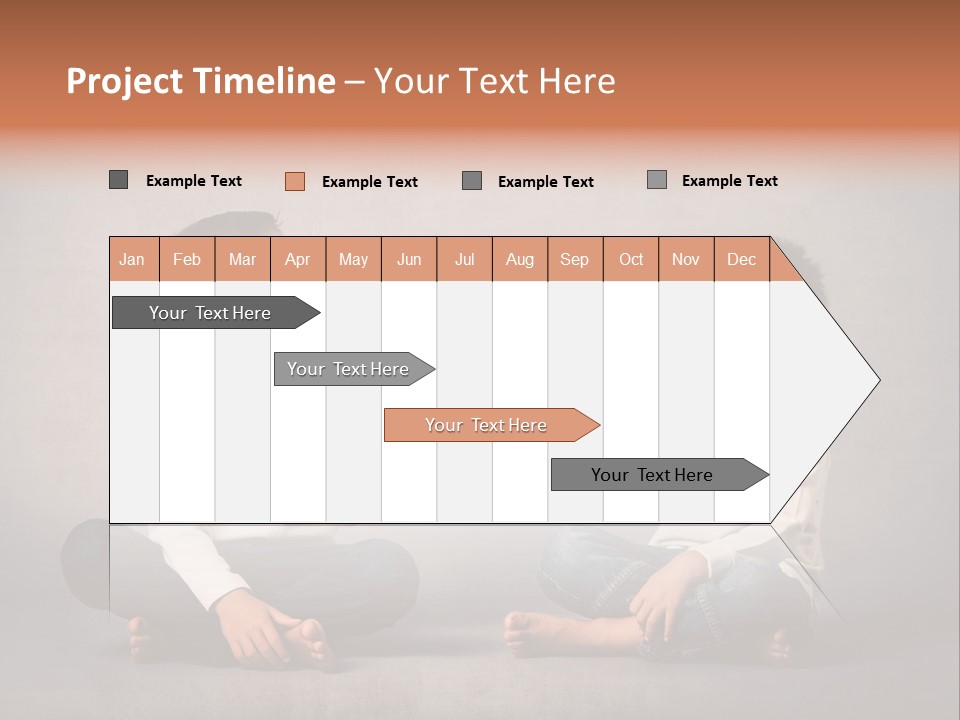 Project Timeline – Your Text Here

Example Text Example Text Example Text Example Text

| Jan | Feb | Mar | Apr | May | Jun | Jul | Aug | Sep | Oct | Nov | Dec |
|---|---|---|---|---|---|---|---|---|---|---|---|

Your Text Here

Your Text Here

Your Text Here

Your Text Here